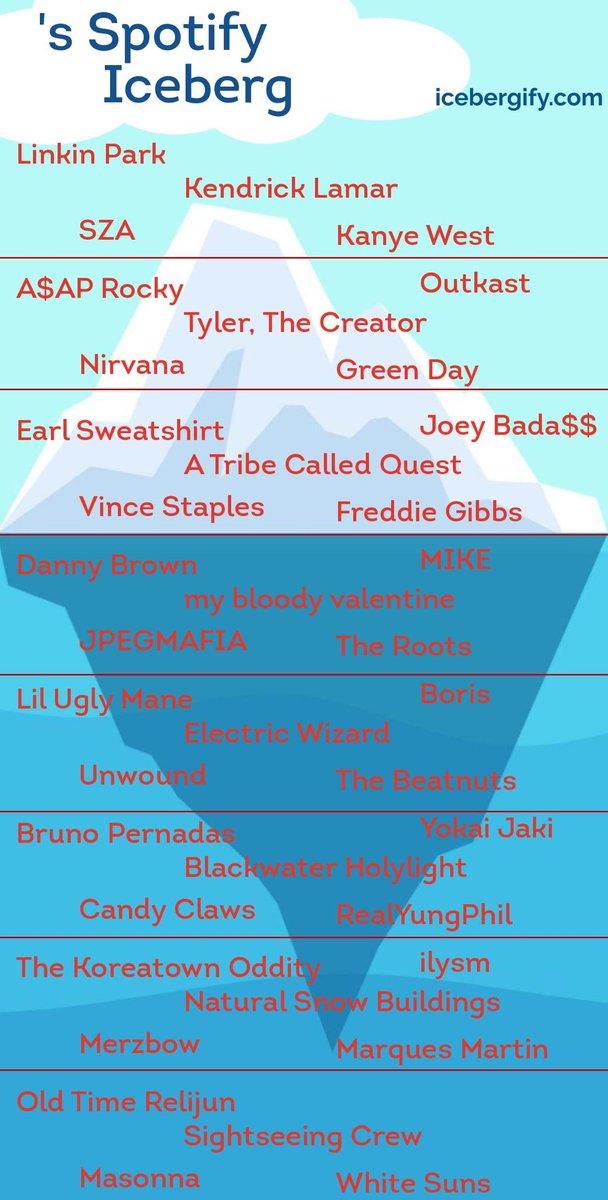 's Spotify Iceberg

icebergify.com

Linkin Park
Kendrick Lamar
SZA
Kanye West

A$AP Rocky
Outkast
Tyler, The Creator
Nirvana
Green Day

Earl Sweatshirt
Joey Bada$$
A Tribe Called Quest
Vince Staples
Freddie Gibbs

Danny Brown
MIKE
my bloody valentine
JPEGMAFIA
The Roots

Lil Ugly Mane
Boris
Electric Wizard
Unwound
The Beatnuts

Bruno Pernadas
Yokai Jaki
Blackwater Holylight
Candy Claws
RealYungPhil

The Koreatown Oddity
ilysm
Natural Snow Buildings
Merzbow
Marques Martin

Old Time Relijun
Sightseeing Crew
Masonna
White Suns